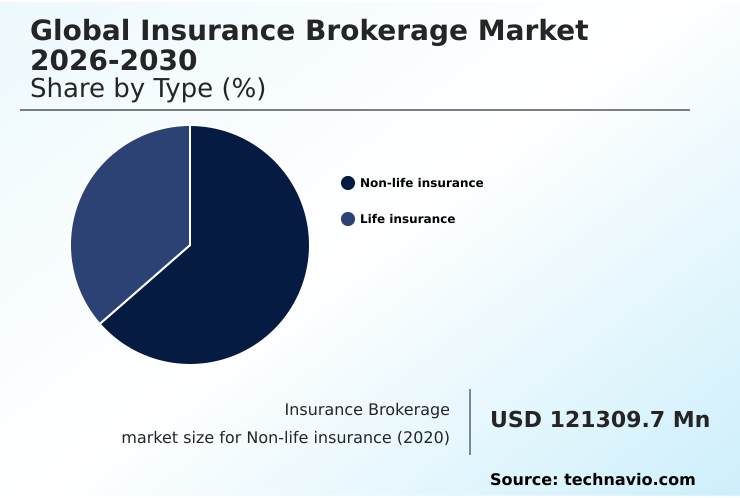 Global Insurance Brokerage Market 2026-2030
Share by Type (%)

Non-life insurance
Life insurance

Insurance Brokerage market size for Non-life insurance (2020)

USD 121309.7 Mn

Source: technavio.com